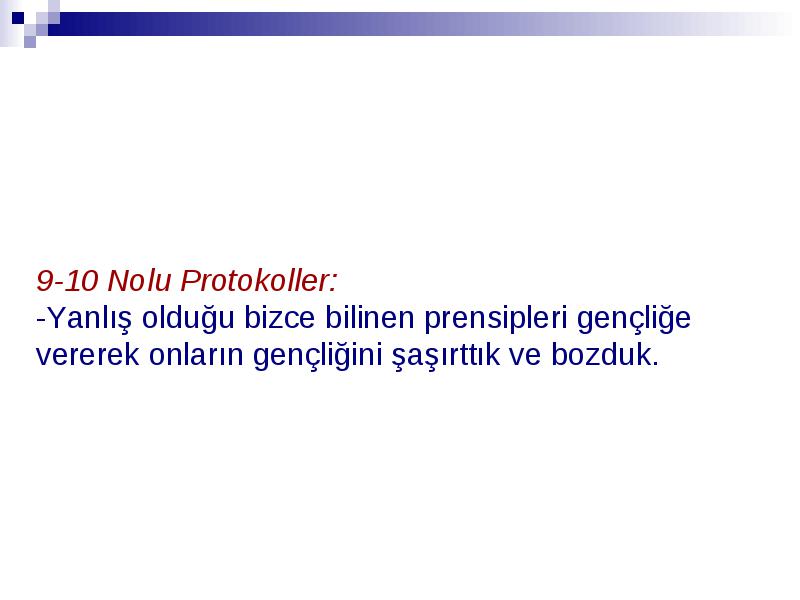 9-10 Nolu Protokoller:
-Yanlış olduğu bizce bilinen prensipleri gençliğe vererek onların gençliğini şaşırttık ve bozduk.